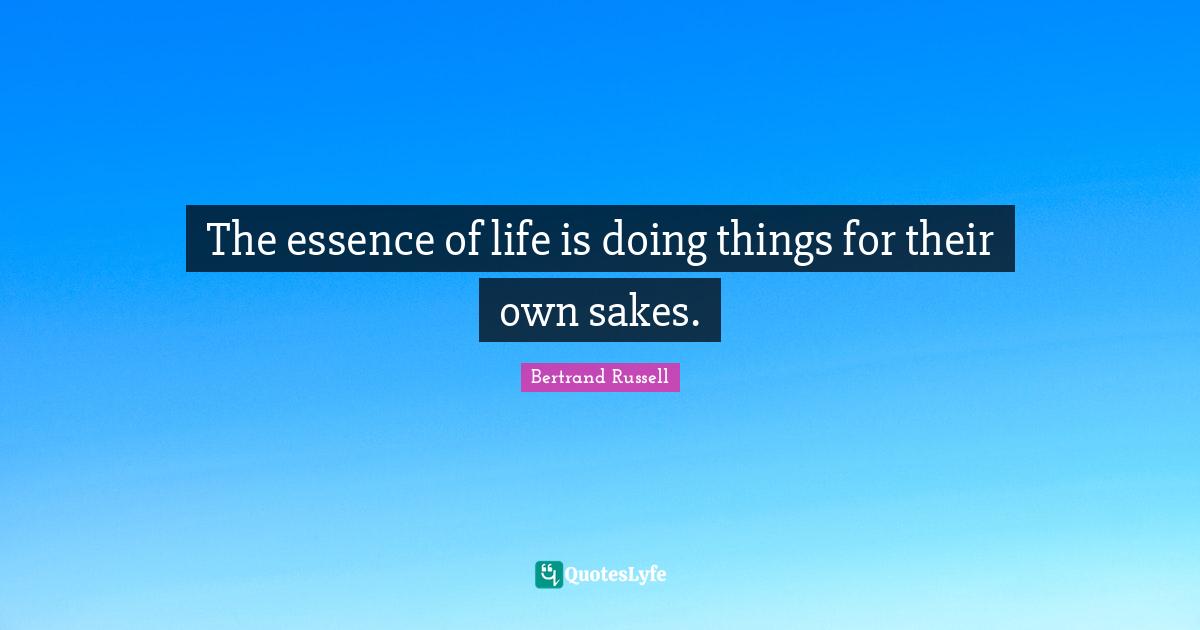 The essence of life is doing things for their own sakes.

Bertrand Russell

QuotesLyfe